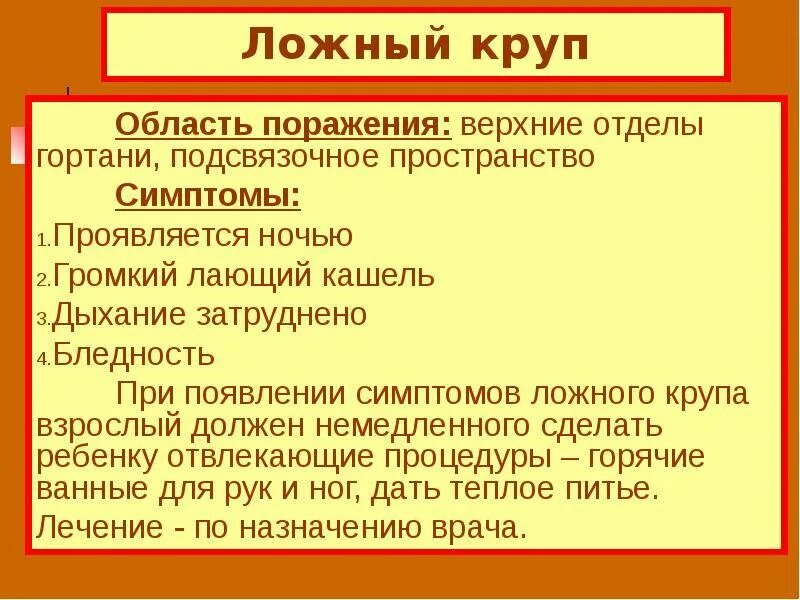 Ложный круп

Область поражения: верхние отделы гортани, подсвязочное пространство

Симптомы:

1. Проявляется ночью
2. Громкий лающий кашель
3. Дыхание затруднено
4. Бледность

При появлении симптомов ложного крупа взрослый должен немедленного сделать ребенку отвлекающие процедуры – горячие ванные для рук и ног, дать теплое питье.

Лечение - по назначению врача.